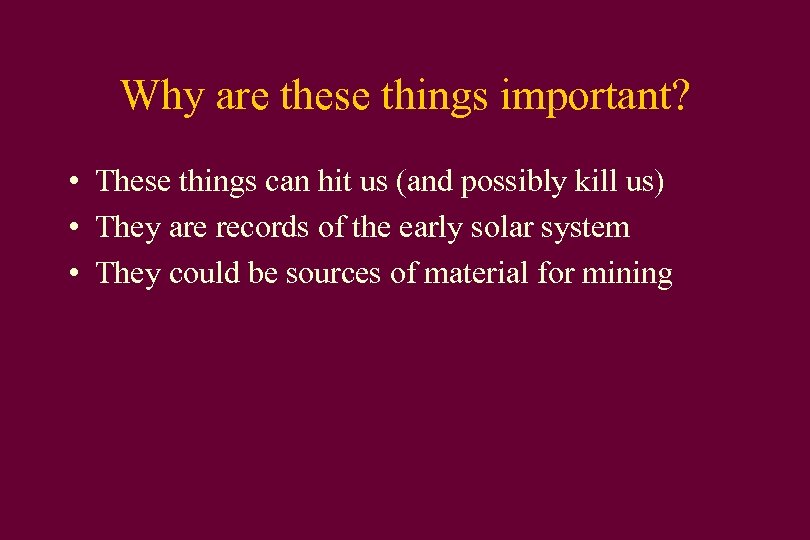 Why are these things important?

• These things can hit us (and possibly kill us)
• They are records of the early solar system
• They could be sources of material for mining